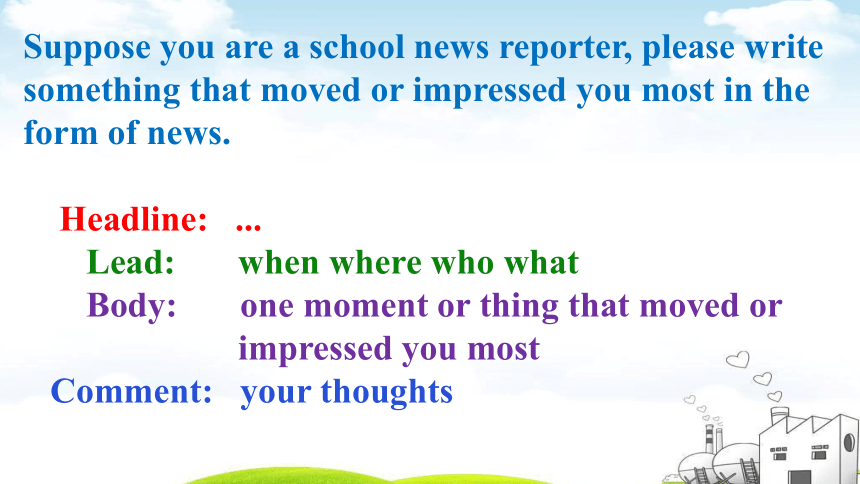 Suppose you are a school news reporter, please write something that moved or impressed you most in the form of news.

Headline: ...
Lead: when where who what
Body: one moment or thing that moved or impressed you most
Comment: your thoughts